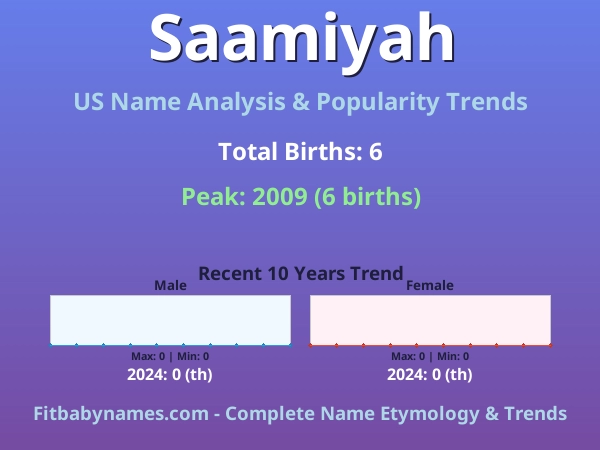 Saamiyah

US Name Analysis & Popularity Trends

Total Births: 6

Peak: 2009 (6 births)

Recent 10 Years Trend

Male

Max: 0 | Min: 0

2024: 0 (th)

Female

Max: 0 | Min: 0

2024: 0 (th)

Fitbabynames.com - Complete Name Etymology & Trends